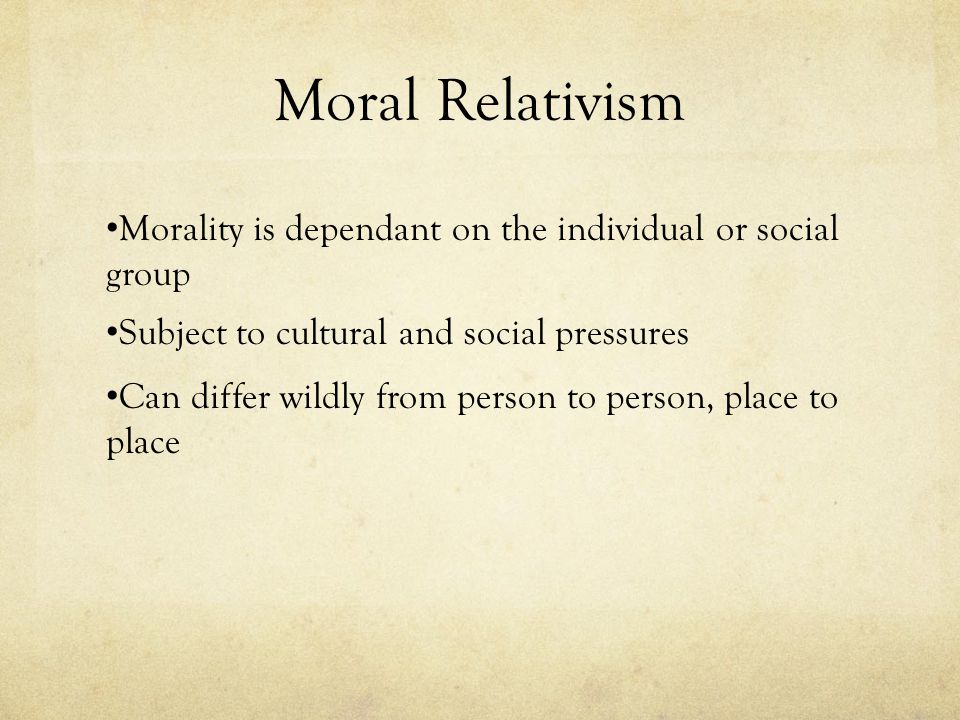 Moral Relativism

•Morality is dependant on the individual or social group

•Subject to cultural and social pressures

•Can differ wildly from person to person, place to place